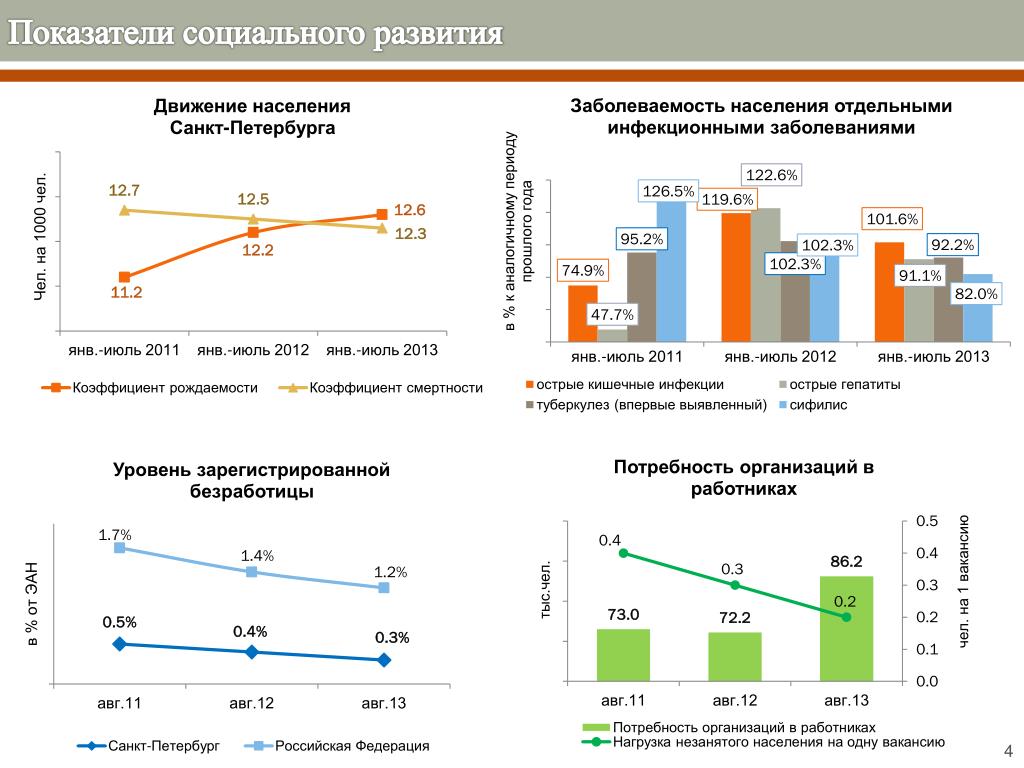 Показатели социального развития

Движение населения Санкт-Петербурга

Чел. на 1000 чел.

12.7
12.5
12.6
12.3
12.2
11.2

янв.-июль 2011
янв.-июль 2012
янв.-июль 2013

Коэффициент рождаемости
Коэффициент смертности

Заболеваемость населения отдельными инфекционными заболеваниями

в % к аналогичному периоду прошлого года

74.9%
47.7%
95.2%
126.5%
119.6%
122.6%
102.3%
102.3%
101.6%
91.1%
92.2%
82.0%

янв.-июль 2011
янв.-июль 2012
янв.-июль 2013

острые кишечные инфекции
острые гепатиты
туберкулез (впервые выявленный)
сифилис

Уровень зарегистрированной безработицы

в % от ЭАН

1.7%
1.4%
1.2%
0.5%
0.4%
0.3%

авг.11
авг.12
авг.13

Санкт-Петербург
Российская Федерация

Потребность организаций в работниках

тыс.чел.

чел. на 1 вакансию

0.5
0.4
0.3
0.2
0.1
0.0

0.4
0.3
0.2
73.0
72.2
86.2

авг.11
авг.12
авг.13

Потребность организаций в работниках
Нагрузка незанятого населения на одну вакансию

4